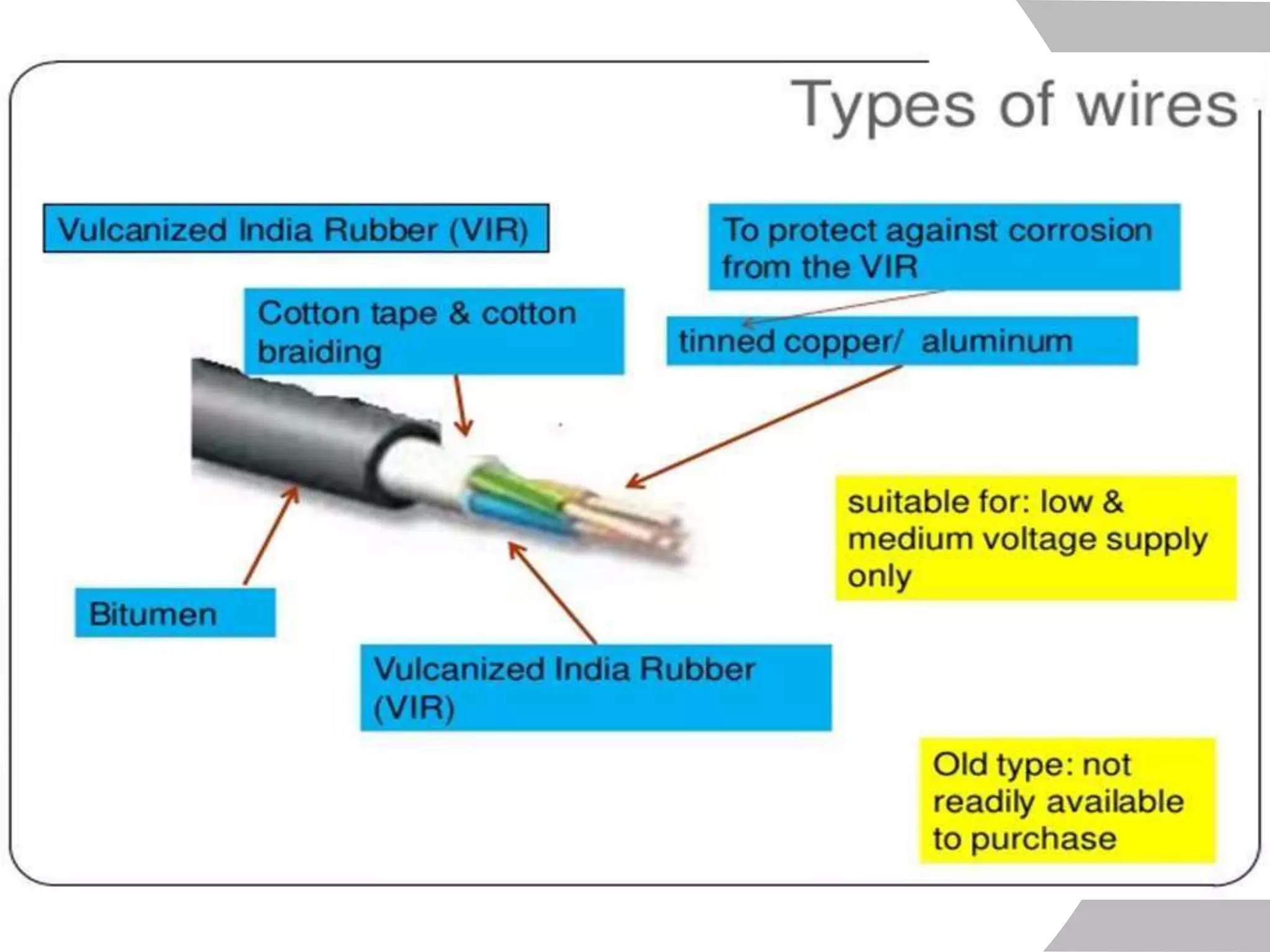 Types of wires

Vulcanized India Rubber (VIR)

To protect against corrosion from the VIR

Cotton tape & cotton braiding

tinned copper/ aluminum

suitable for: low & medium voltage supply only

Bitumen

Vulcanized India Rubber (VIR)

Old type: not readily available to purchase